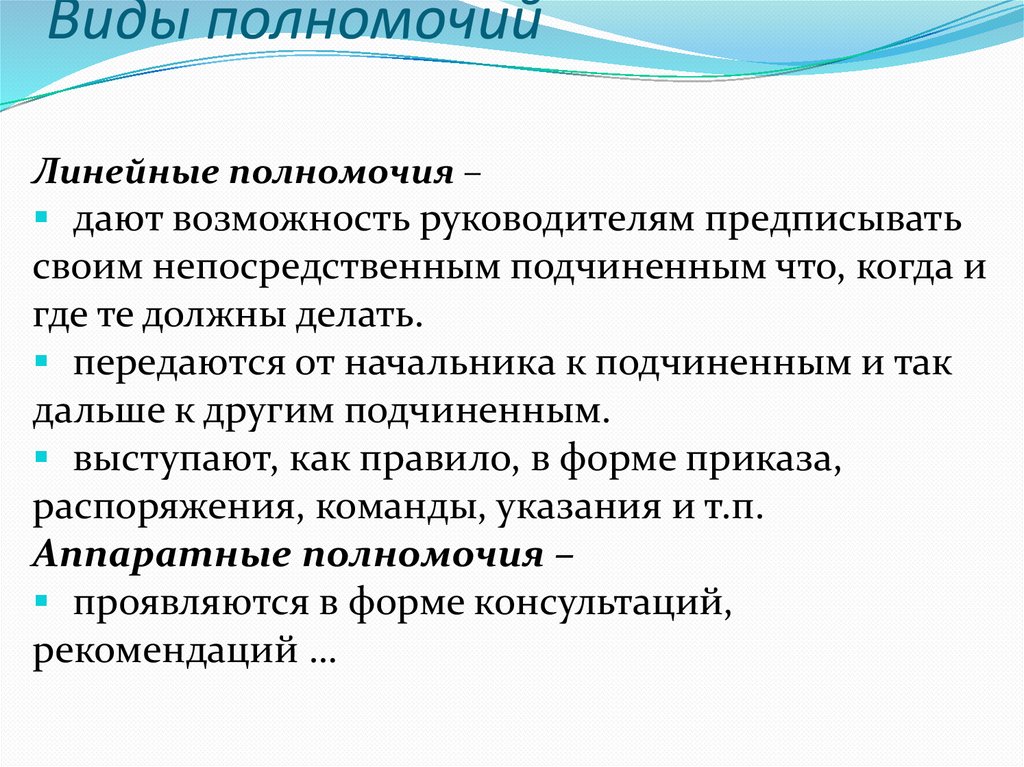 Виды полномочий

Линейные полномочия –
▪ дают возможность руководителям предписывать своим непосредственным подчиненным что, когда и где те должны делать.
▪ передаются от начальника к подчиненным и так дальше к другим подчиненным.
▪ выступают, как правило, в форме приказа, распоряжения, команды, указания и т.п.
Аппаратные полномочия –
▪ проявляются в форме консультаций, рекомендаций …